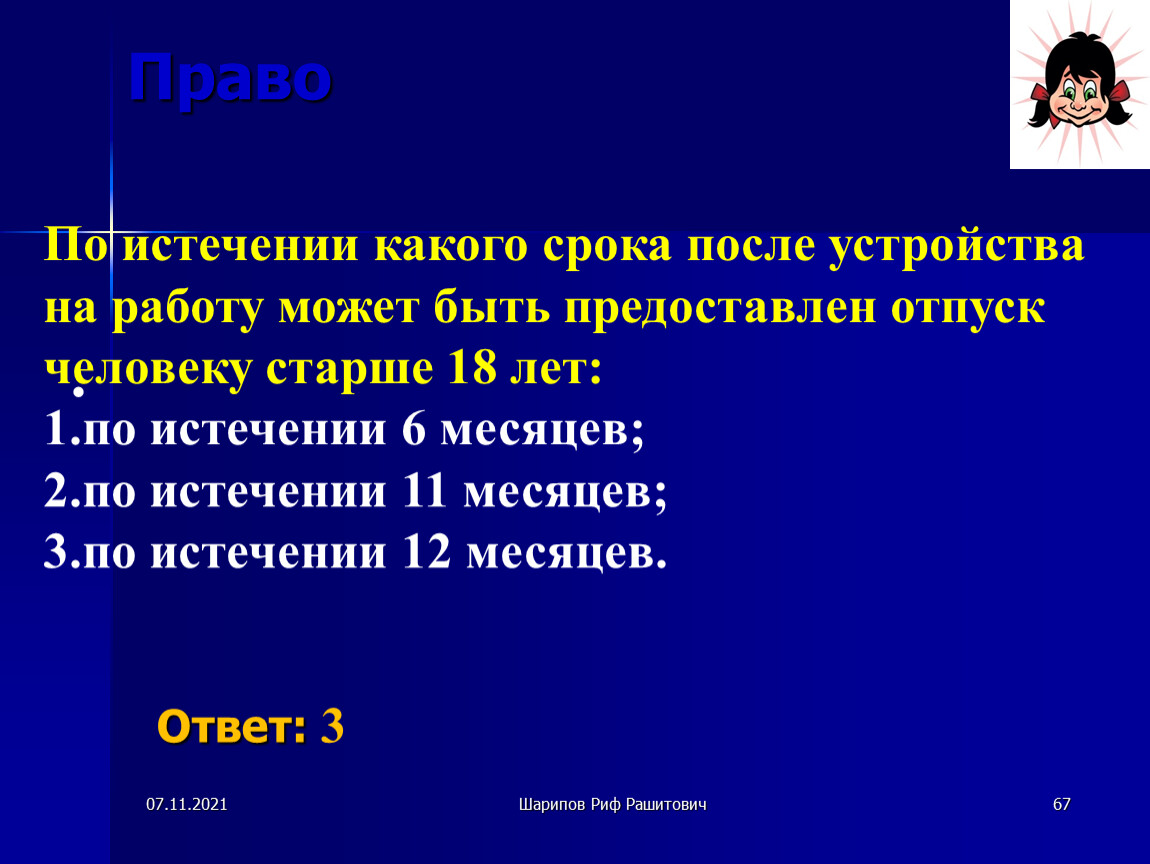 Право

По истечении какого срока после устройства на работу может быть предоставлен отпуск человеку старше 18 лет:
1.по истечении 6 месяцев;
2.по истечении 11 месяцев;
3.по истечении 12 месяцев.

Ответ: 3

07.11.2021

Шарипов Риф Рашитович

67